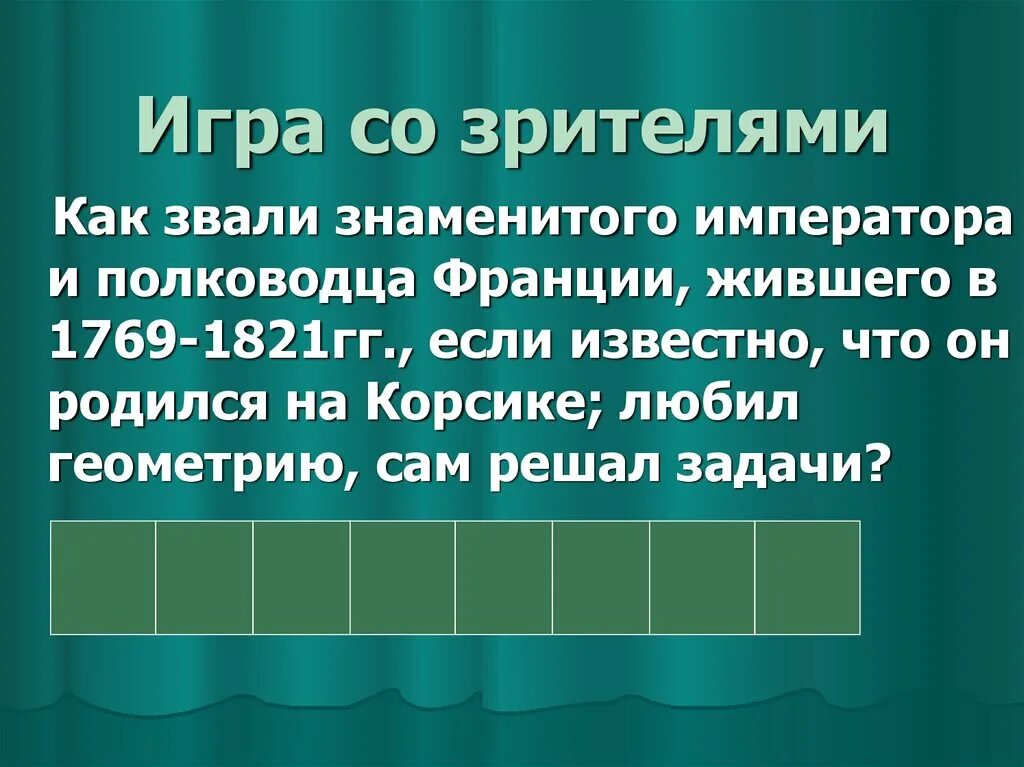 Игра со зрителями

Как звали знаменитого императора и полководца Франции, жившего в 1769-1821гг., если известно, что он родился на Корсике; любил геометрию, сам решал задачи?